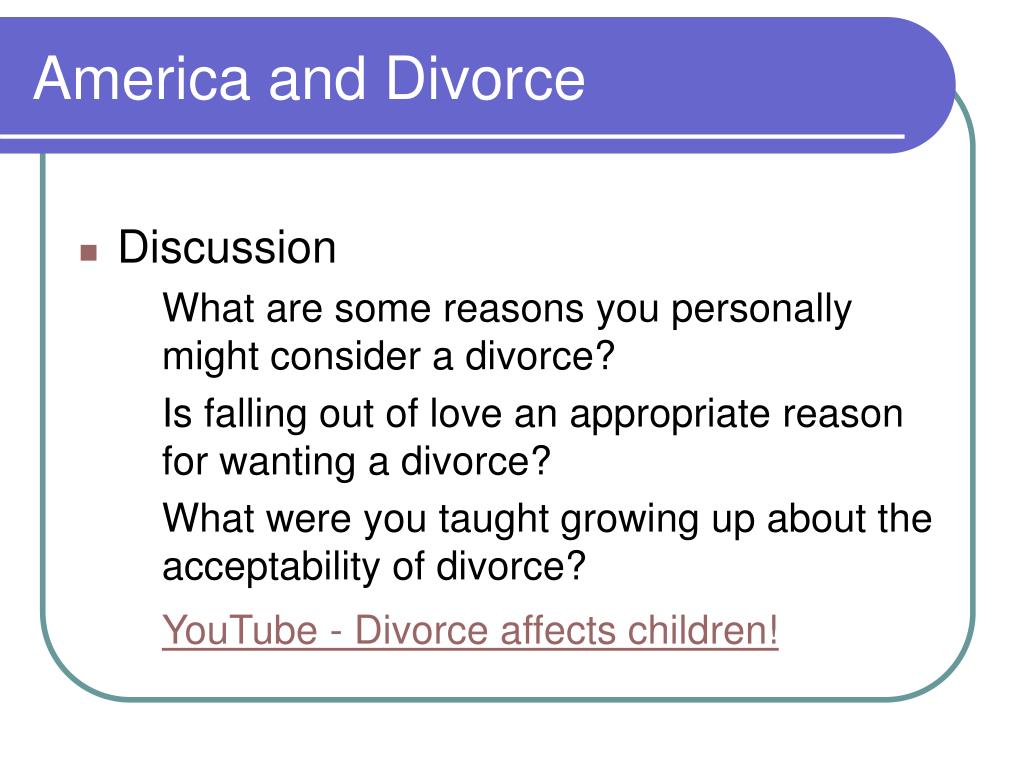 America and Divorce

Discussion

What are some reasons you personally might consider a divorce?

Is falling out of love an appropriate reason for wanting a divorce?

What were you taught growing up about the acceptability of divorce?

YouTube - Divorce affects children!